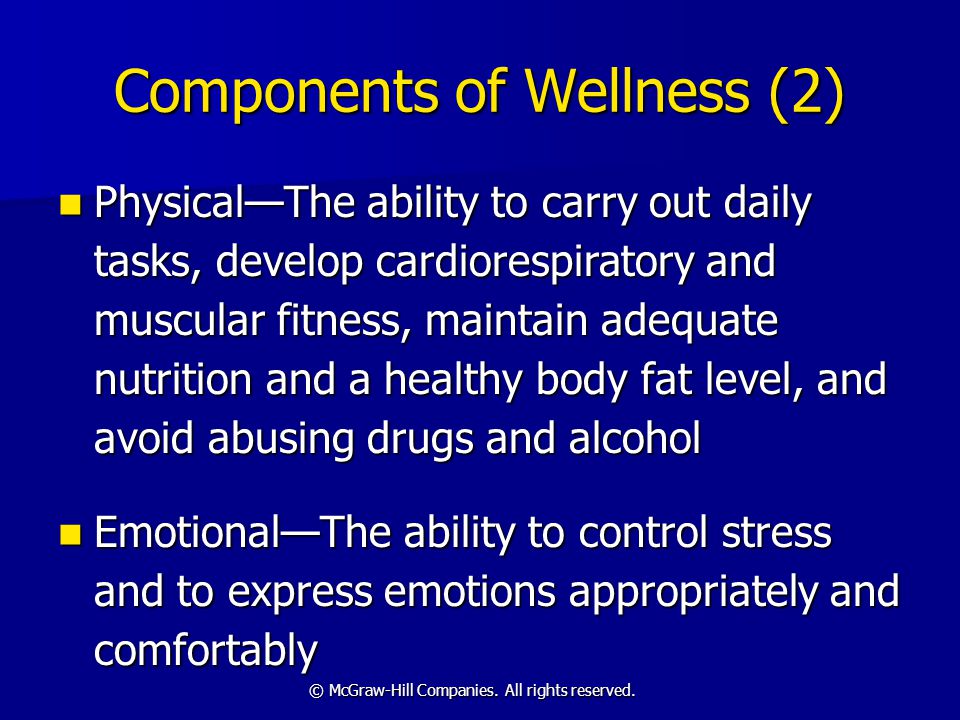 Components of Wellness (2)

Physical—The ability to carry out daily tasks, develop cardiorespiratory and muscular fitness, maintain adequate nutrition and a healthy body fat level, and avoid abusing drugs and alcohol

Emotional—The ability to control stress and to express emotions appropriately and comfortably

© McGraw-Hill Companies. All rights reserved.